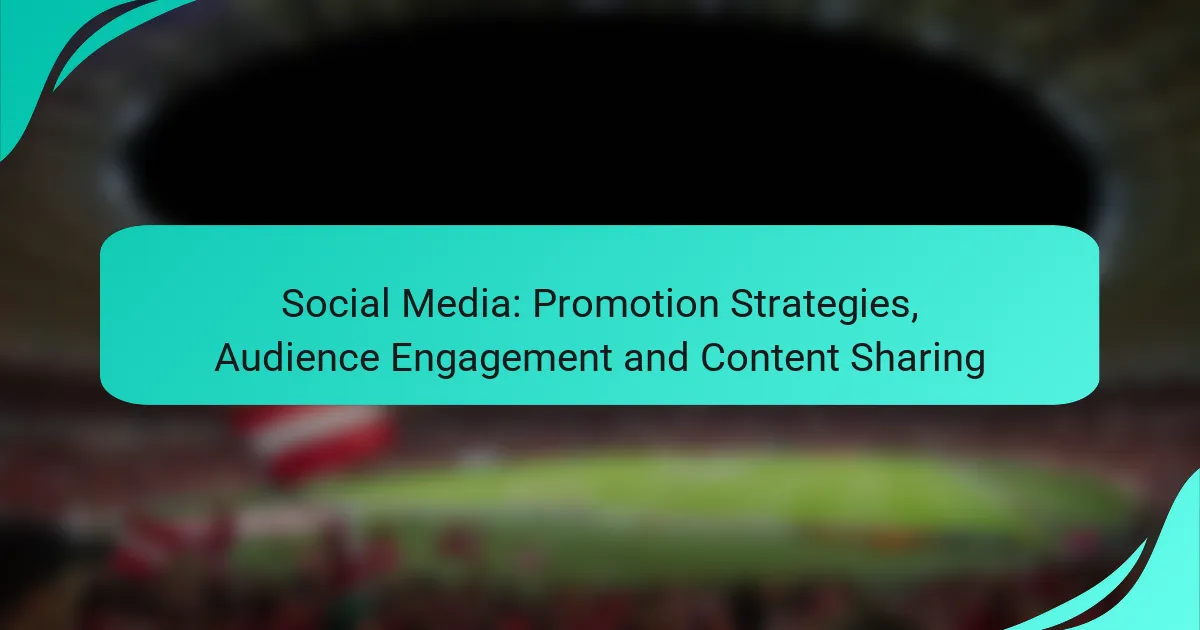 Social Media: Promotion Strategies, Audience Engagement and Content Sharing